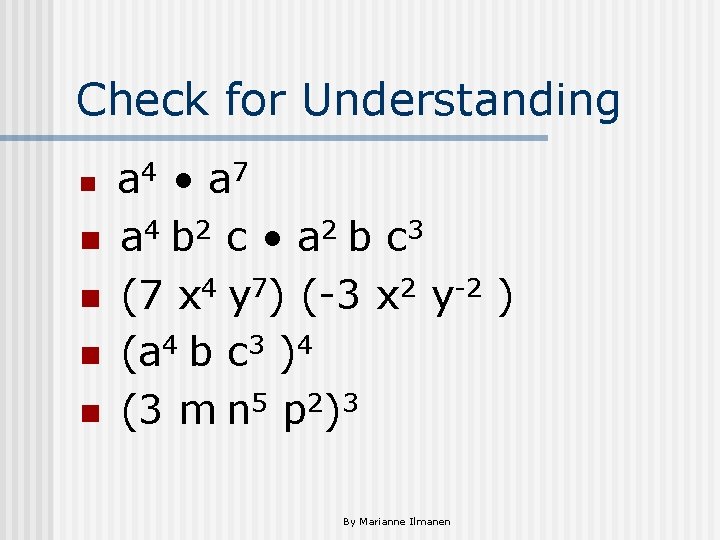 Check for Understanding

- $a^4 \bullet a^7$
- $a^4 b^2 c \bullet a^2 b c^3$
- $(7 x^4 y^7) (-3 x^2 y^{-2})$
- $(a^4 b c^3)^4$
- $(3 m n^5 p^2)^3$

By Marianne Ilmanen